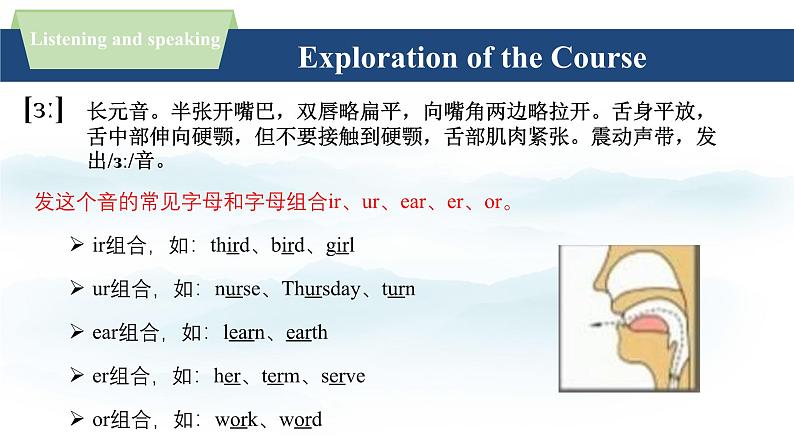 Listening and speaking

Exploration of the Course

[ɜː] 长元音。半张开嘴巴，双唇略扁平，向嘴角两边略拉开。舌身平放，舌中部伸向硬颚，但不要接触到硬颚，舌部肌肉紧张。震动声带，发出/ɜː/音。

发这个音的常见字母和字母组合ir、ur、ear、er、or。

➢ ir组合，如：third、bird、girl

➢ ur组合，如：nurse、Thursday、turn

➢ ear组合，如：learn、earth

➢ er组合，如：her、term、serve

➢ or组合，如：work、word